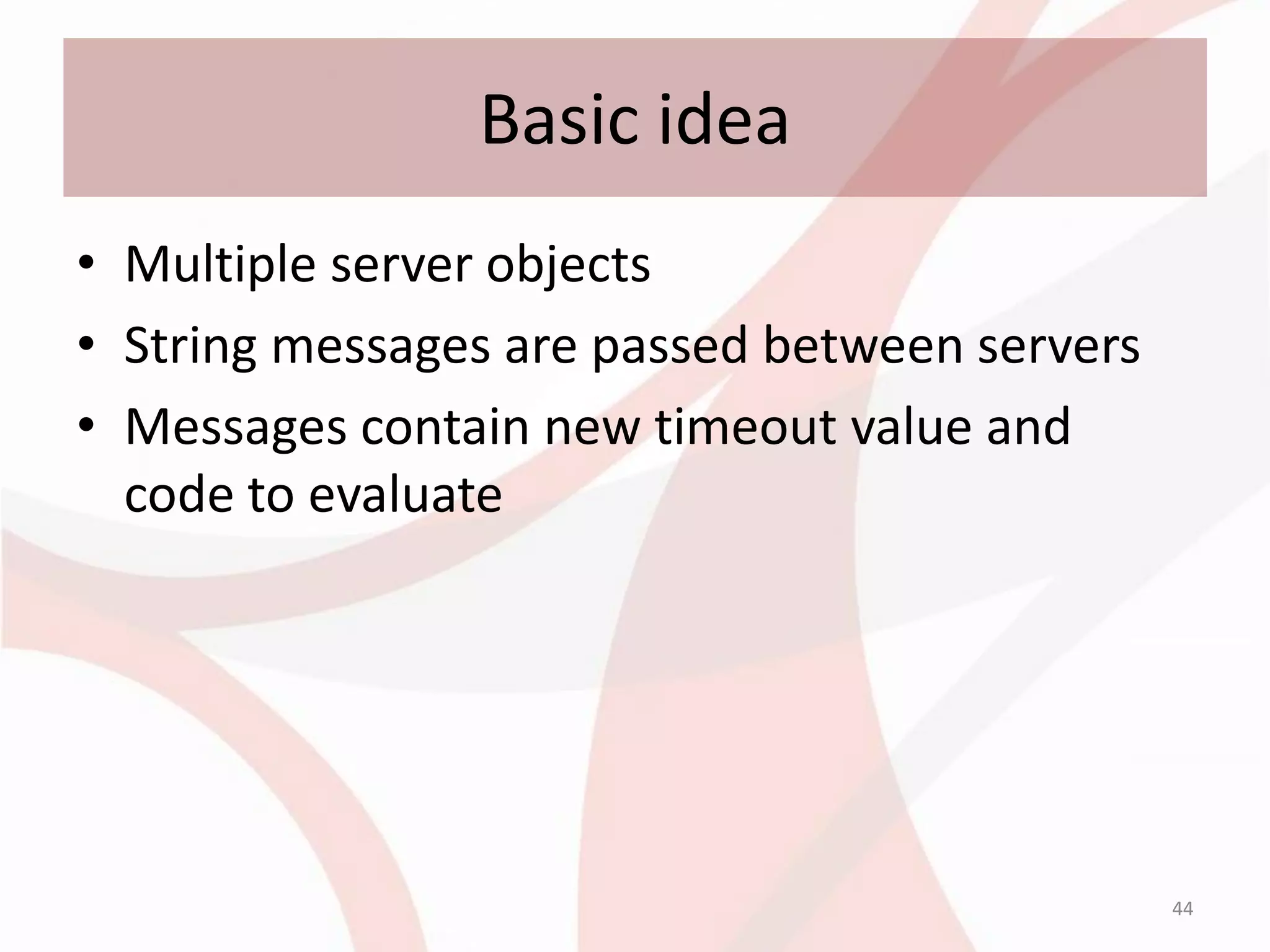 Basic idea

• Multiple server objects
• String messages are passed between servers
• Messages contain new timeout value and code to evaluate

44